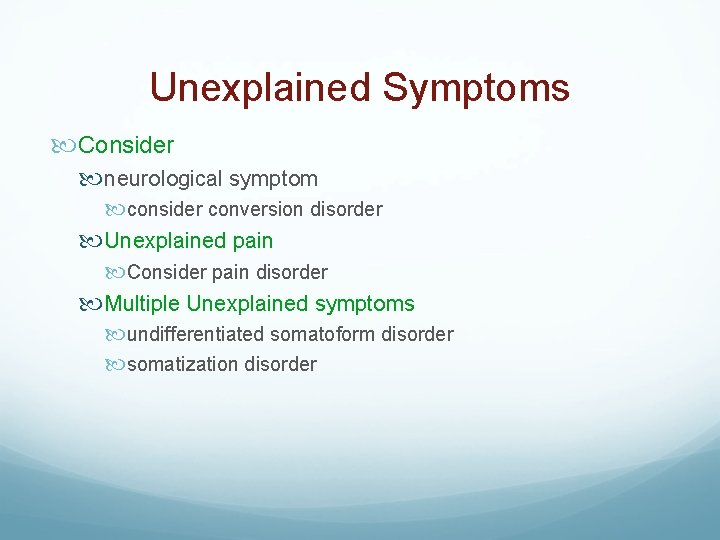 Unexplained Symptoms

Consider

neurological symptom

consider conversion disorder

Unexplained pain

Consider pain disorder

Multiple Unexplained symptoms

undifferentiated somatoform disorder

somatization disorder